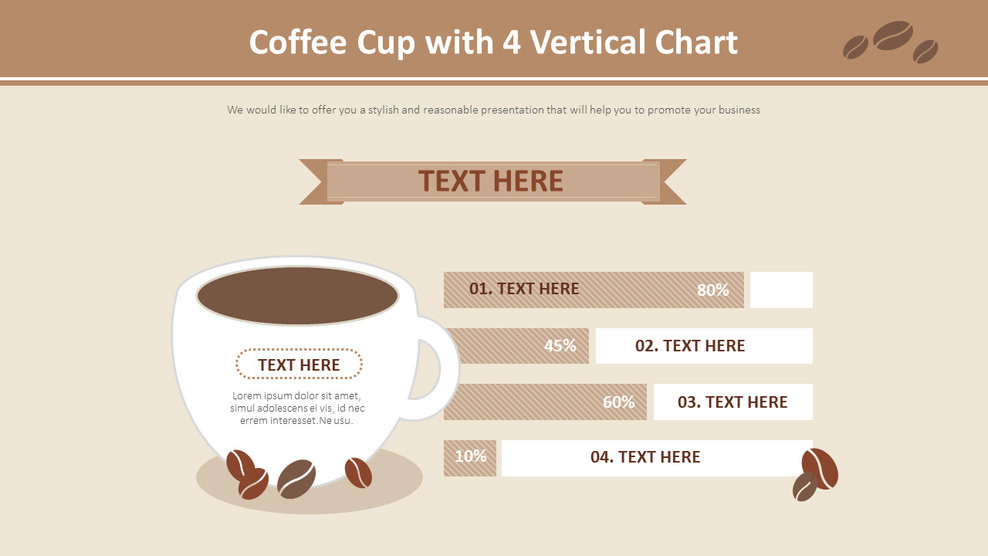 Coffee Cup with 4 Vertical Chart

We would like to offer you a stylish and reasonable presentation that will help you to promote your business

TEXT HERE

TEXT HERE

Lorem ipsum dolor sit amet, simul adolescens ei vis, id nec errem interesset.Ne usu.

01. TEXT HERE 80%

45% 02. TEXT HERE

60% 03. TEXT HERE

10% 04. TEXT HERE